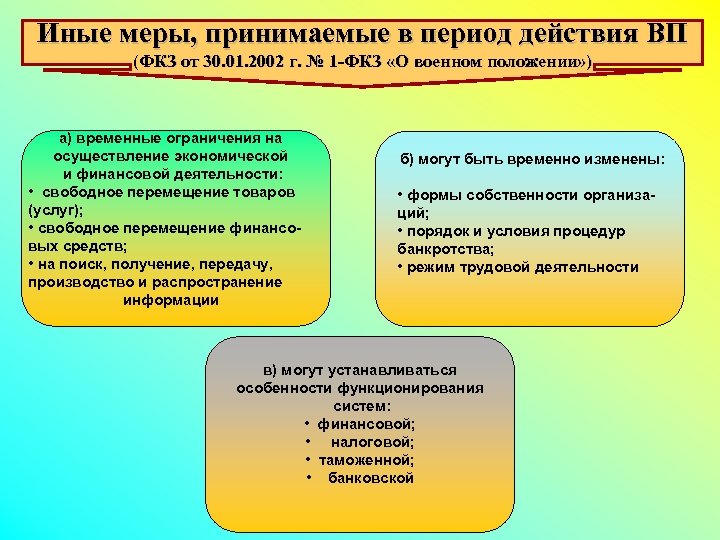 Иные меры, принимаемые в период действия ВП
(ФКЗ от 30.01.2002 г. № 1-ФКЗ «О военном положении»)

а) временные ограничения на осуществление экономической и финансовой деятельности:
• свободное перемещение товаров (услуг);
• свободное перемещение финансовых средств;
• на поиск, получение, передачу, производство и распространение информации

б) могут быть временно изменены:
• формы собственности организаций;
• порядок и условия процедур банкротства;
• режим трудовой деятельности

в) могут устанавливаться особенности функционирования систем:
• финансовой;
• налоговой;
• таможенной;
• банковской